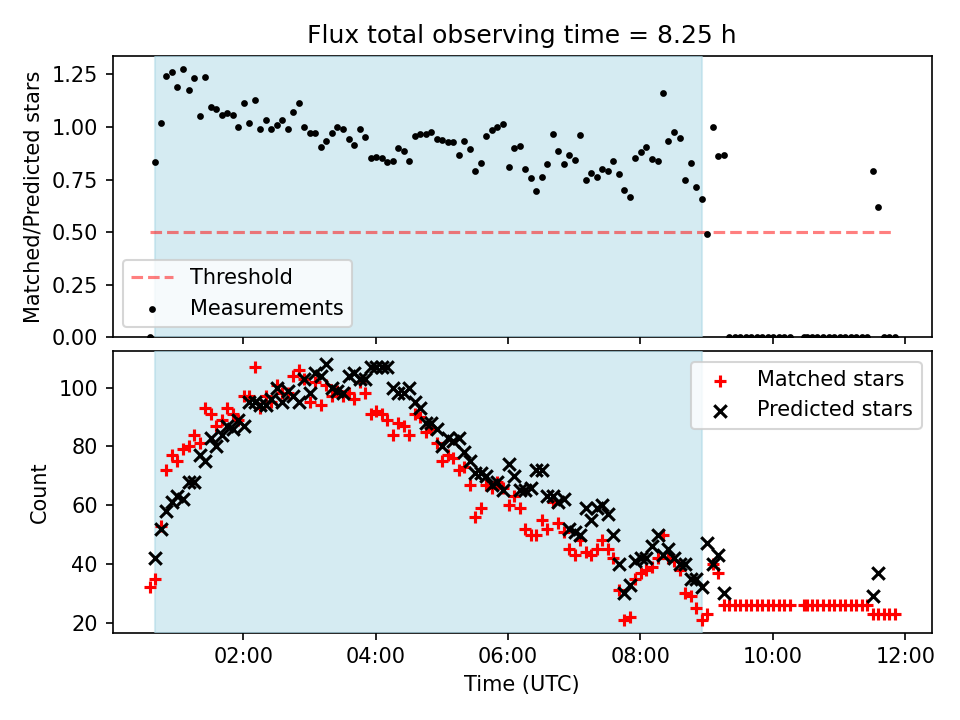 Flux total observing time = 8.25 h

Matched/Predicted stars

1.25
1.00
0.75
0.50
0.25
0.00

Threshold
Measurements

Count

100
80
60
40
20

Matched stars
Predicted stars

02:00
04:00
06:00
08:00
10:00
12:00

Time (UTC)